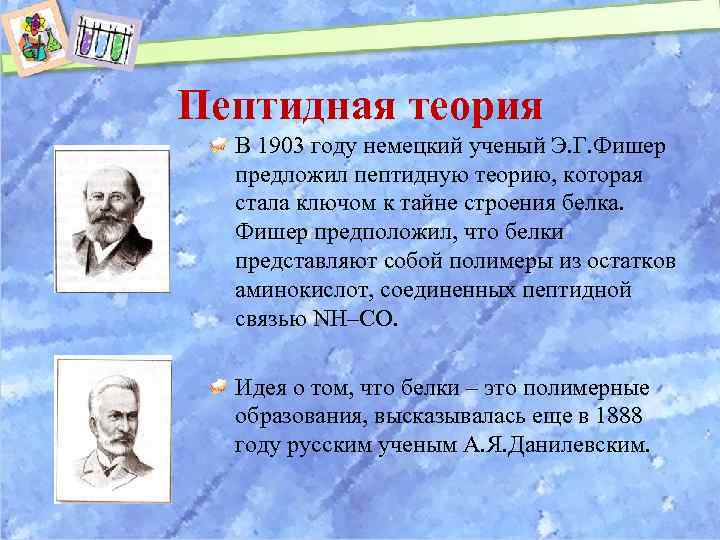 Пептидная теория

В 1903 году немецкий ученый Э.Г.Фишер предложил пептидную теорию, которая стала ключом к тайне строения белка. Фишер предположил, что белки представляют собой полимеры из остатков аминокислот, соединенных пептидной связью NH–CO.

Идея о том, что белки – это полимерные образования, высказывалась еще в 1888 году русским ученым А.Я.Данилевским.